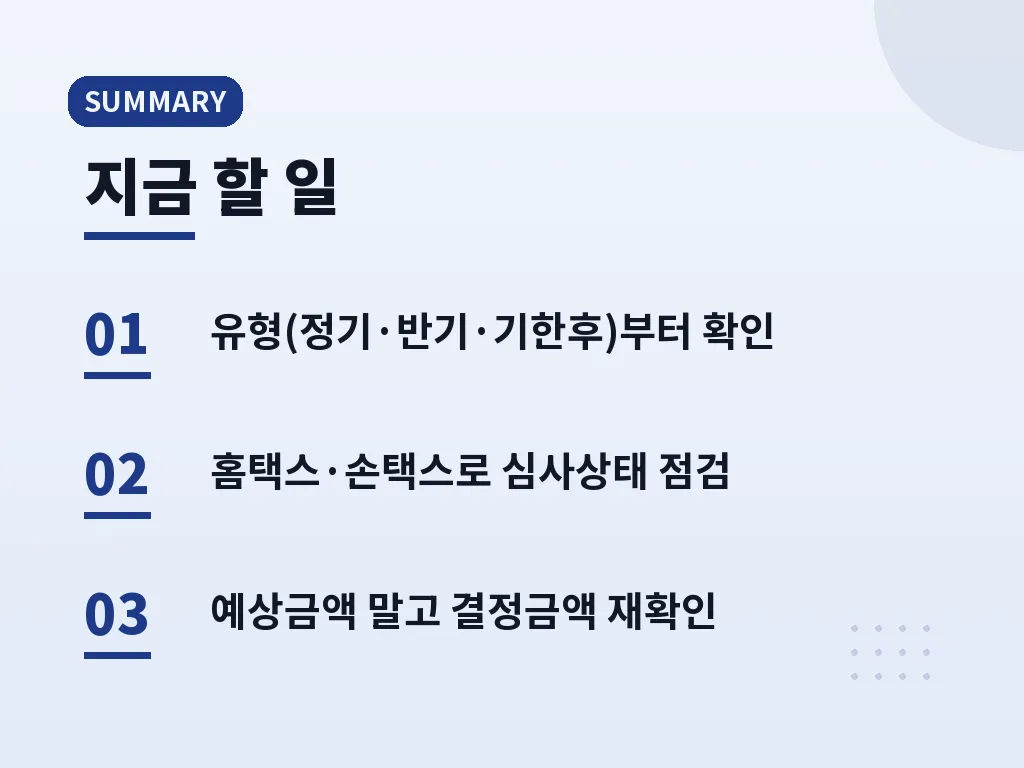 SUMMARY

지금 할 일

01 유형(정기·반기·기한후)부터 확인

02 홈택스·손택스로 심사상태 점검

03 예상금액 말고 결정금액 재확인